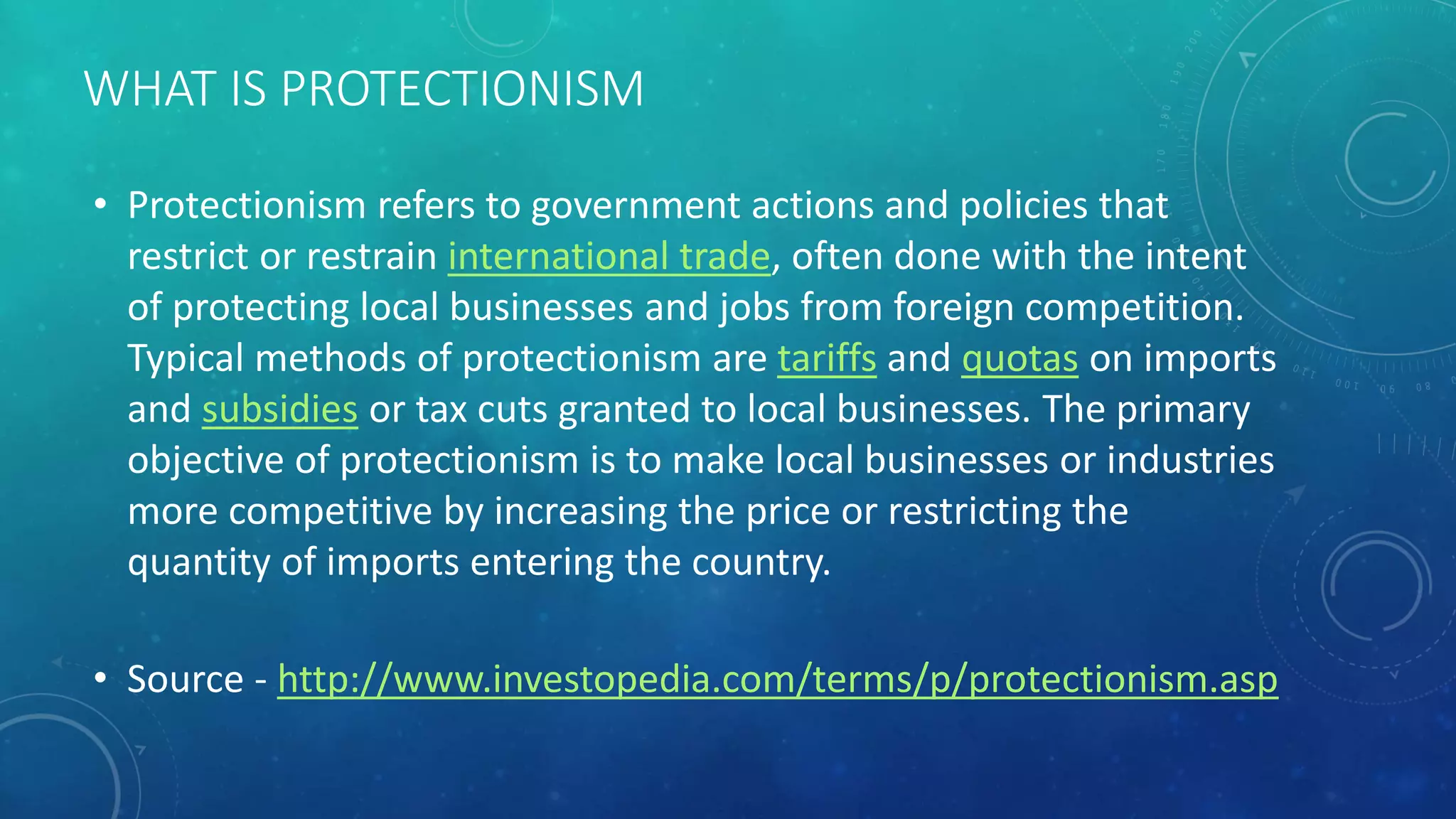 WHAT IS PROTECTIONISM

• Protectionism refers to government actions and policies that restrict or restrain international trade, often done with the intent of protecting local businesses and jobs from foreign competition. Typical methods of protectionism are tariffs and quotas on imports and subsidies or tax cuts granted to local businesses. The primary objective of protectionism is to make local businesses or industries more competitive by increasing the price or restricting the quantity of imports entering the country.

• Source - http://www.investopedia.com/terms/p/protectionism.asp